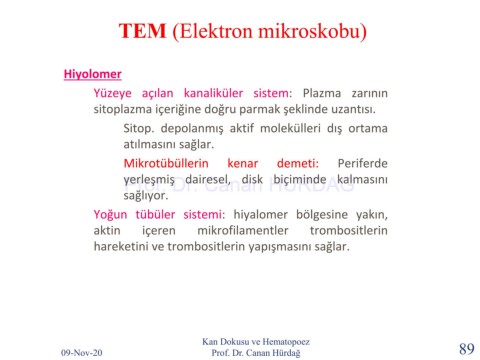 TEM (Elektron mikroskobu)

Hiyolomer

Yüzeye açılan kanaliküler sistem: Plazma zarının sitoplazma içeriğine doğru parmak şeklinde uzantısı.

Sitop. depolanmış aktif molekülleri dış ortama atılmasını sağlar.

Mikrotübüllerin kenar demeti: Periferde yerleşmiş dairesel, disk biçiminde kalmasını sağlıyor.

Prof. Dr. Canan HÜRDAĞ

Yoğun tübüler sistemi: hiyalomer bölgesine yakın, aktin içeren mikrofilamentler trombositlerin hareketini ve trombositlerin yapışmasını sağlar.

09-Nov-20

Kan Dokusu ve Hematopoez
Prof. Dr. Canan Hürdağ

89